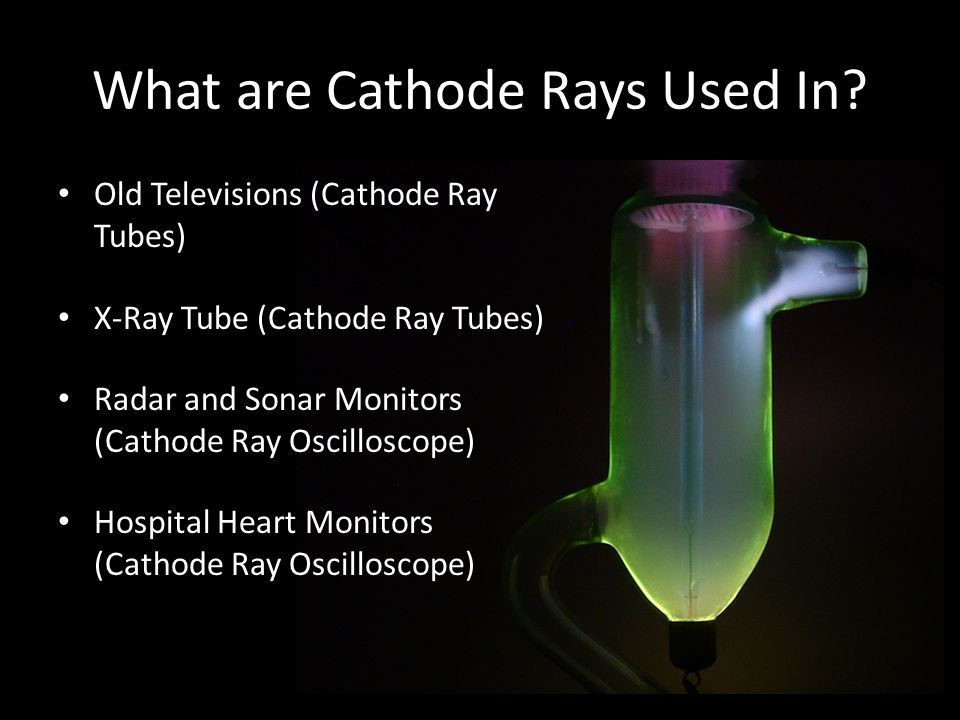 What are Cathode Rays Used In?

• Old Televisions (Cathode Ray Tubes)

• X-Ray Tube (Cathode Ray Tubes)

• Radar and Sonar Monitors (Cathode Ray Oscilloscope)

• Hospital Heart Monitors (Cathode Ray Oscilloscope)